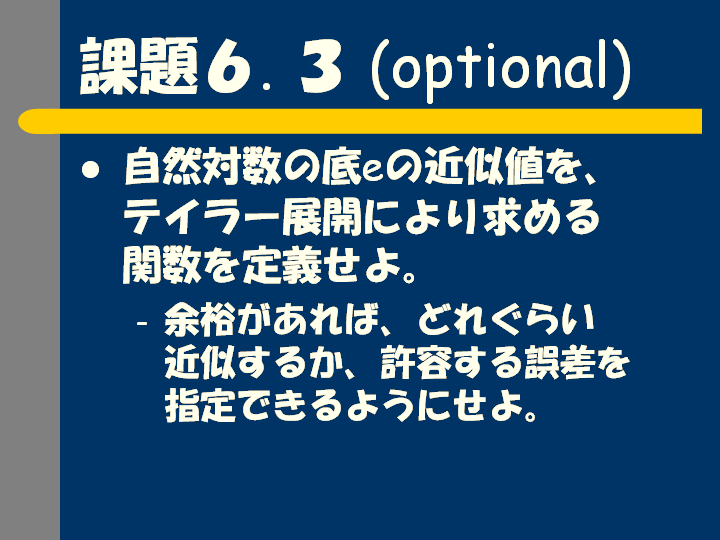 課題6.3 (optional)

• 自然対数の底eの近似値を、テイラー展開により求める関数を定義せよ。

- 余裕があれば、どれぐらい近似するか、許容する誤差を指定できるようにせよ。